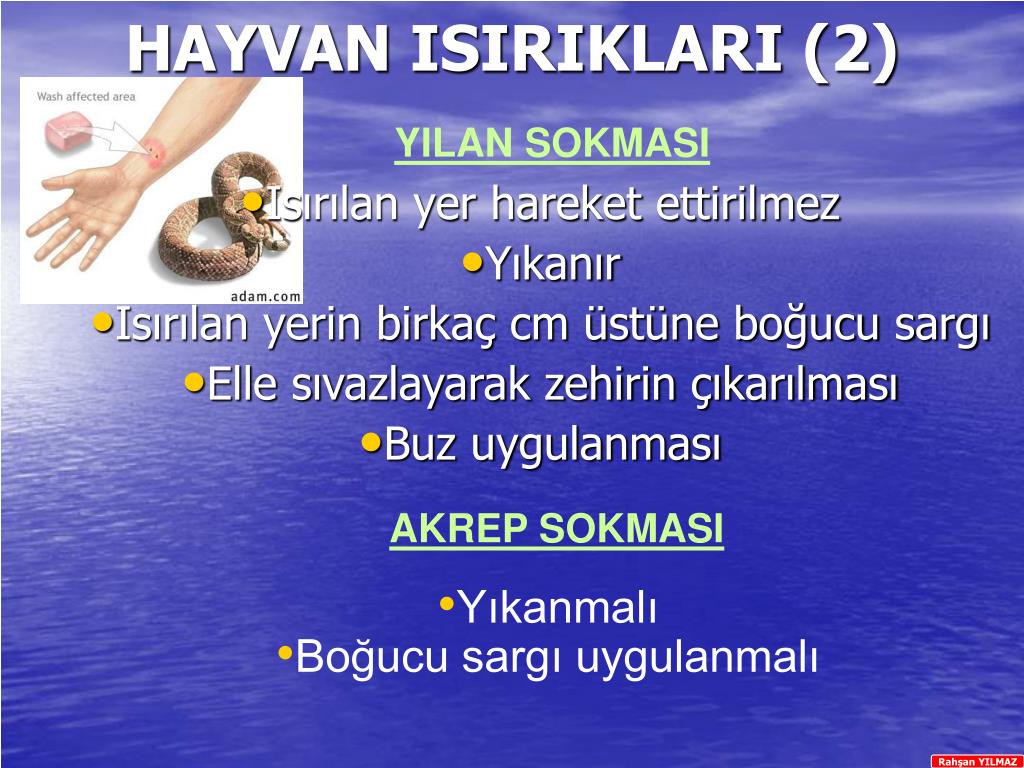 HAYVAN ISIRIKLARI (2)

Wash affected area

adam.com

YILAN SOKMASI

•Isırılan yer hareket ettirilmez

•Yıkanır

•Isırılan yerin birkaç cm üstüne boğucu sargı

•Elle sıvazlayarak zehirin çıkarılması

•Buz uygulanması

AKREP SOKMASI

•Yıkanmalı

•Boğucu sargı uygulanmalı

Rahşan YILMAZ